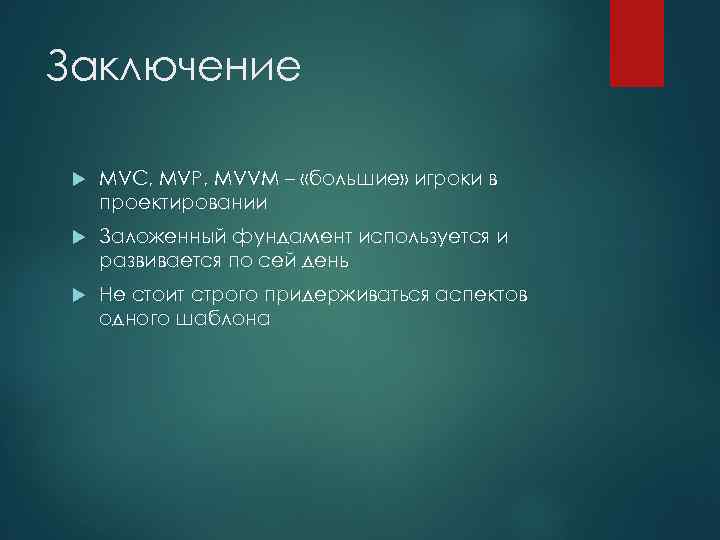 Заключение

MVC, MVP, MVVM – «большие» игроки в проектировании

Заложенный фундамент используется и развивается по сей день

Не стоит строго придерживаться аспектов одного шаблона